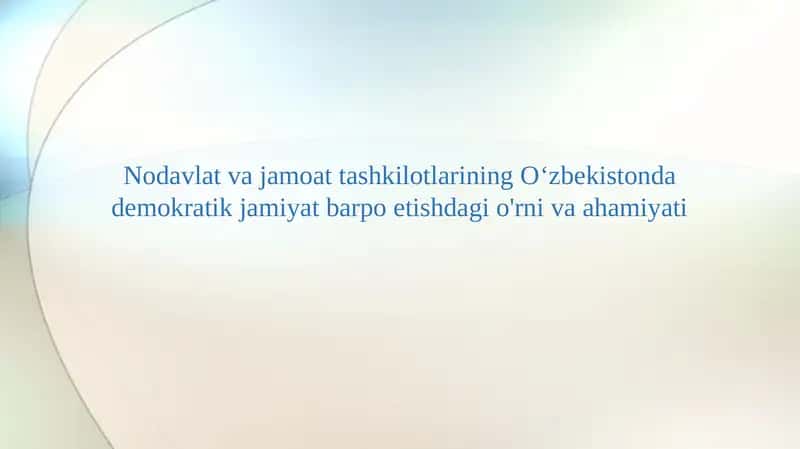 Nodavlat va jamoat tashkilotlarining O‘zbekistonda demokratik jamiyat barpo etishdagi o'rni va ahamiyati